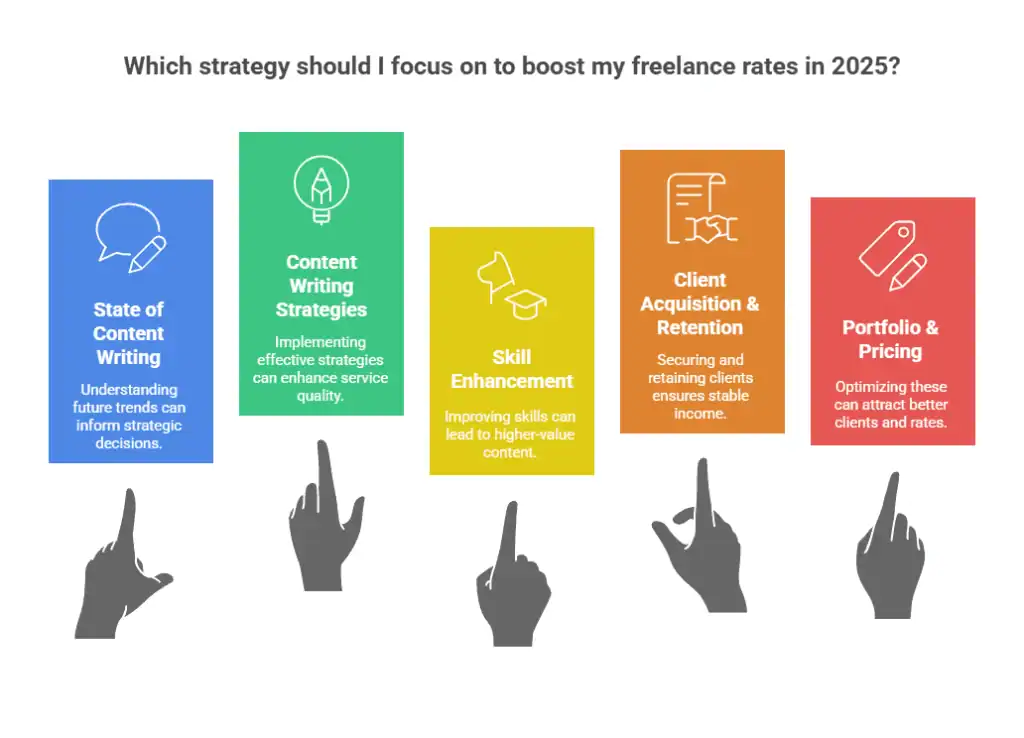 Which strategy should I focus on to boost my freelance rates in 2025?

State of Content Writing

Understanding future trends can inform strategic decisions.

Content Writing Strategies

Implementing effective strategies can enhance service quality.

Skill Enhancement

Improving skills can lead to higher-value content.

Client Acquisition & Retention

Securing and retaining clients ensures stable income.

Portfolio & Pricing

Optimizing these can attract better clients and rates.